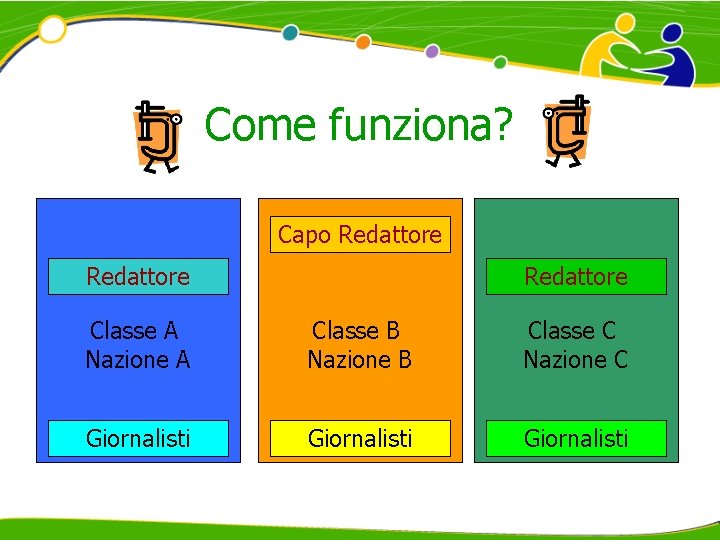 Come funziona?

Redattore

Classe A
Nazione A

Giornalisti

Capo Redattore

Classe B
Nazione B

Giornalisti

Redattore

Classe C
Nazione C

Giornalisti